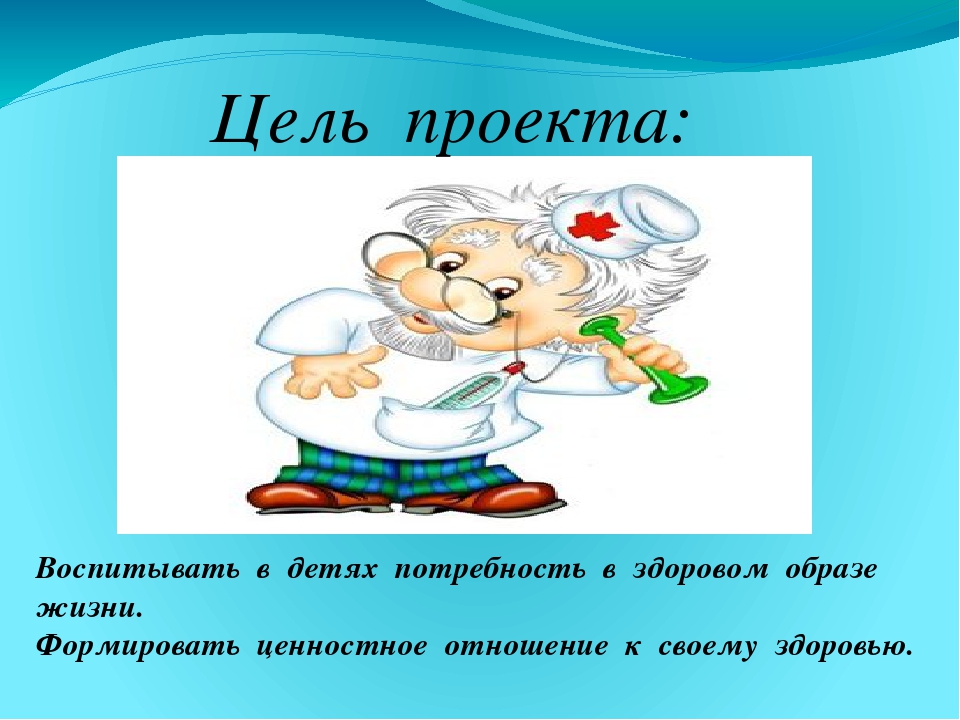 Цель проекта:

Воспитывать в детях потребность в здоровом образе жизни.
Формировать ценностное отношение к своему здоровью.